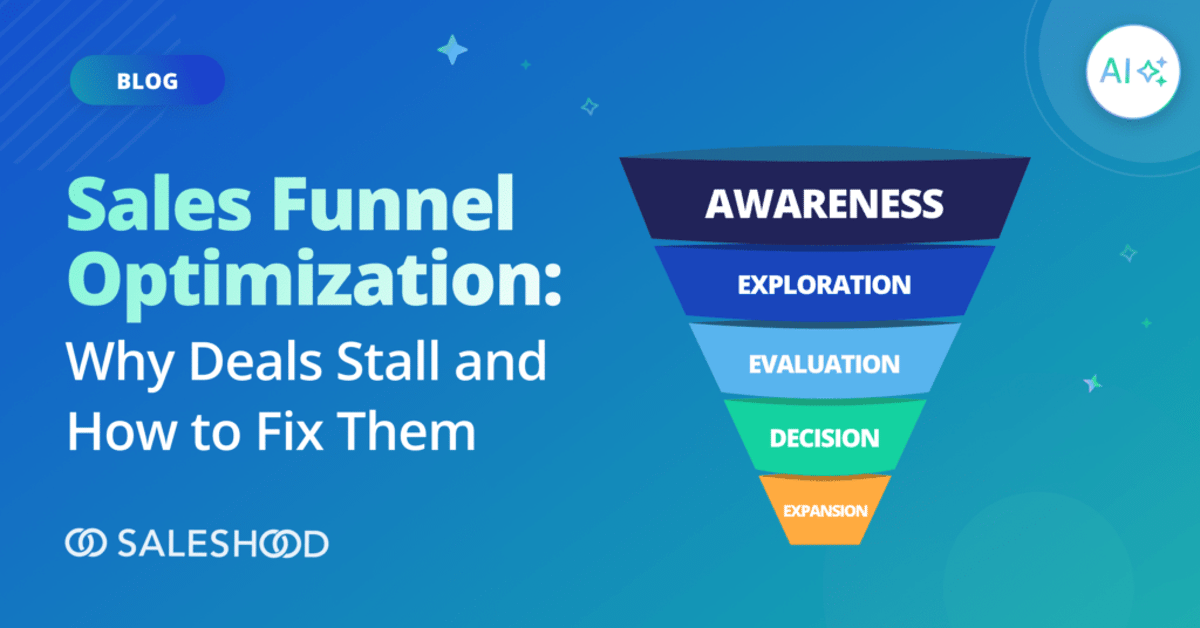 BLOG

Sales Funnel Optimization: Why Deals Stall and How to Fix Them

SALESHOOD

AI

AWARENESS
EXPLORATION
EVALUATION
DECISION
EXPANSION